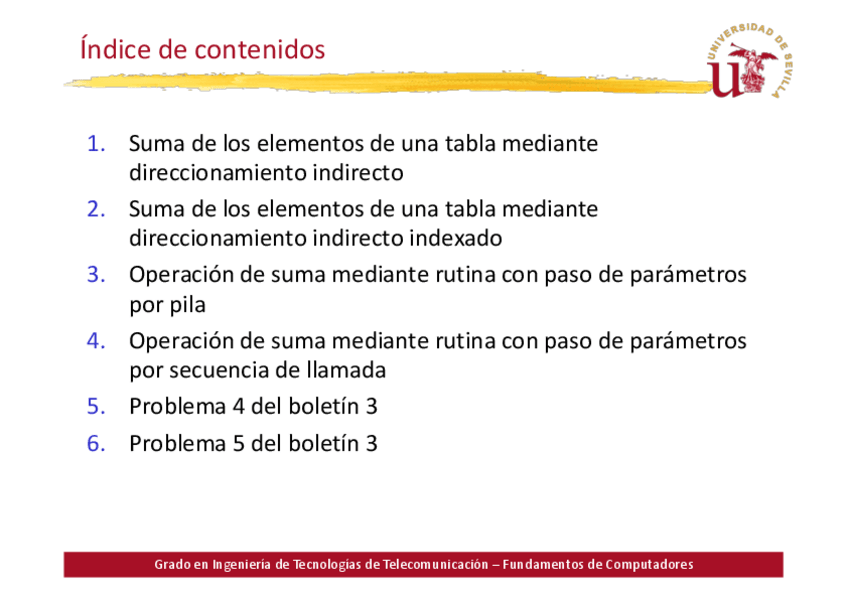 Índice de contenidos

UNIVERSIDAD DE SEVILLA

1. Suma de los elementos de una tabla mediante direccionamiento indirecto
2. Suma de los elementos de una tabla mediante direccionamiento indirecto indexado
3. Operación de suma mediante rutina con paso de parámetros por pila
4. Operación de suma mediante rutina con paso de parámetros por secuencia de llamada
5. Problema 4 del boletín 3
6. Problema 5 del boletín 3

Grado en Ingeniería de Tecnologías de Telecomunicación – Fundamentos de Computadores